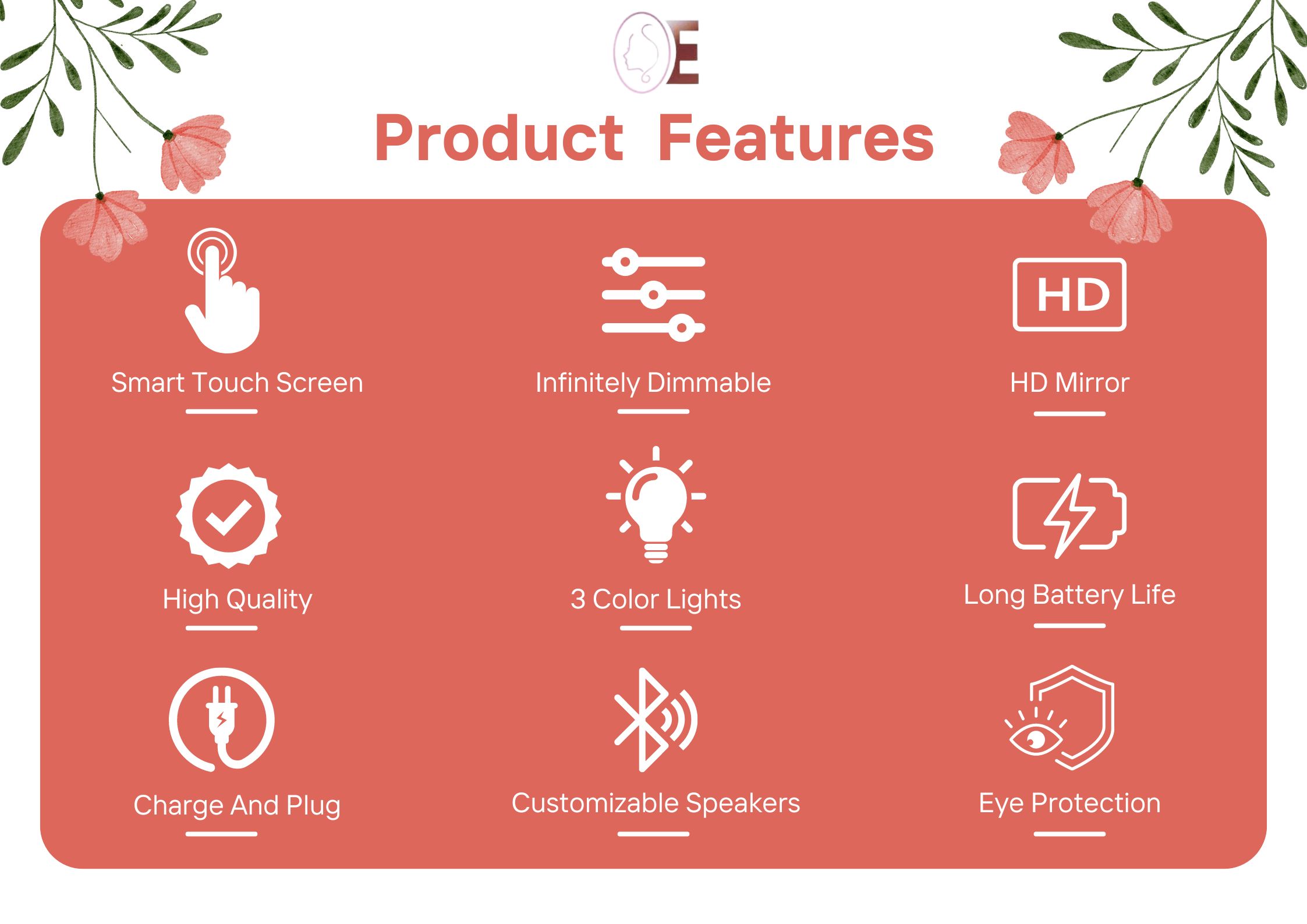 E

Product Features

Smart Touch Screen

Infinitely Dimmable

HD

HD Mirror

High Quality

3 Color Lights

Long Battery Life

Charge And Plug

Customizable Speakers

Eye Protection